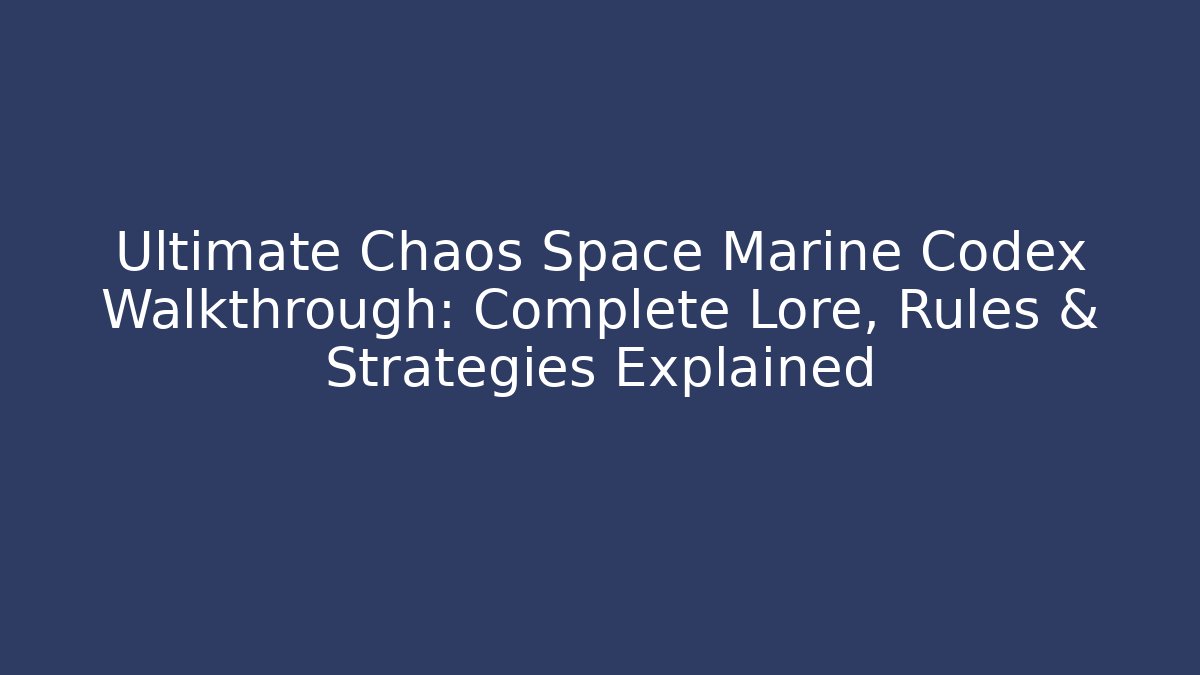 Ultimate Chaos Space Marine Codex Walkthrough: Complete Lore, Rules & Strategies Explained